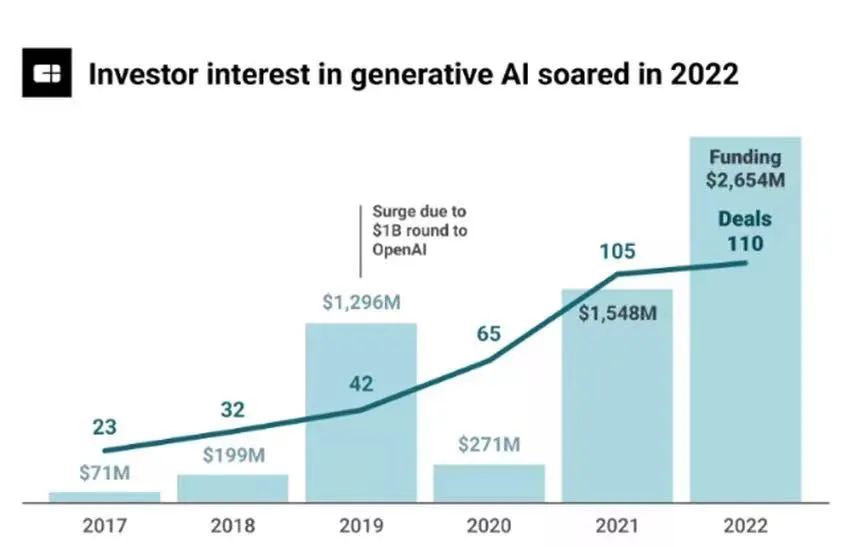 Investor interest in generative AI soared in 2022

Funding
$2,654M

Deals
110

Surge due to
$1B round to
OpenAI

105

$1,296M

$1,548M

65

42

32

23

$271M

$199M

$71M

2017
2018
2019
2020
2021
2022